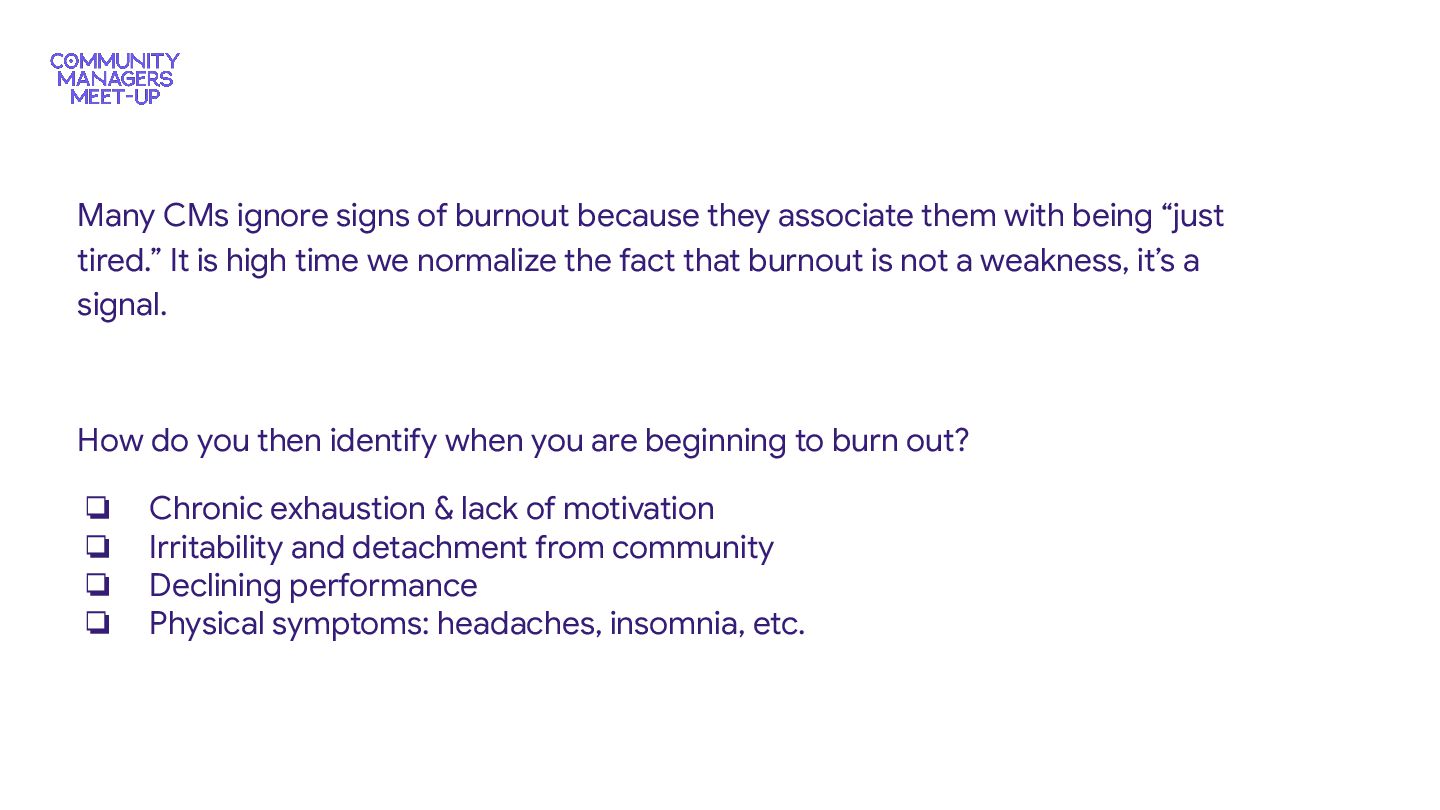 COMMUNITY
MANAGERS
MEET-UP

Many CMs ignore signs of burnout because they associate them with being “just tired.” It is high time we normalize the fact that burnout is not a weakness, it’s a signal.

How do you then identify when you are beginning to burn out?

❏ Chronic exhaustion & lack of motivation
❏ Irritability and detachment from community
❏ Declining performance
❏ Physical symptoms: headaches, insomnia, etc.